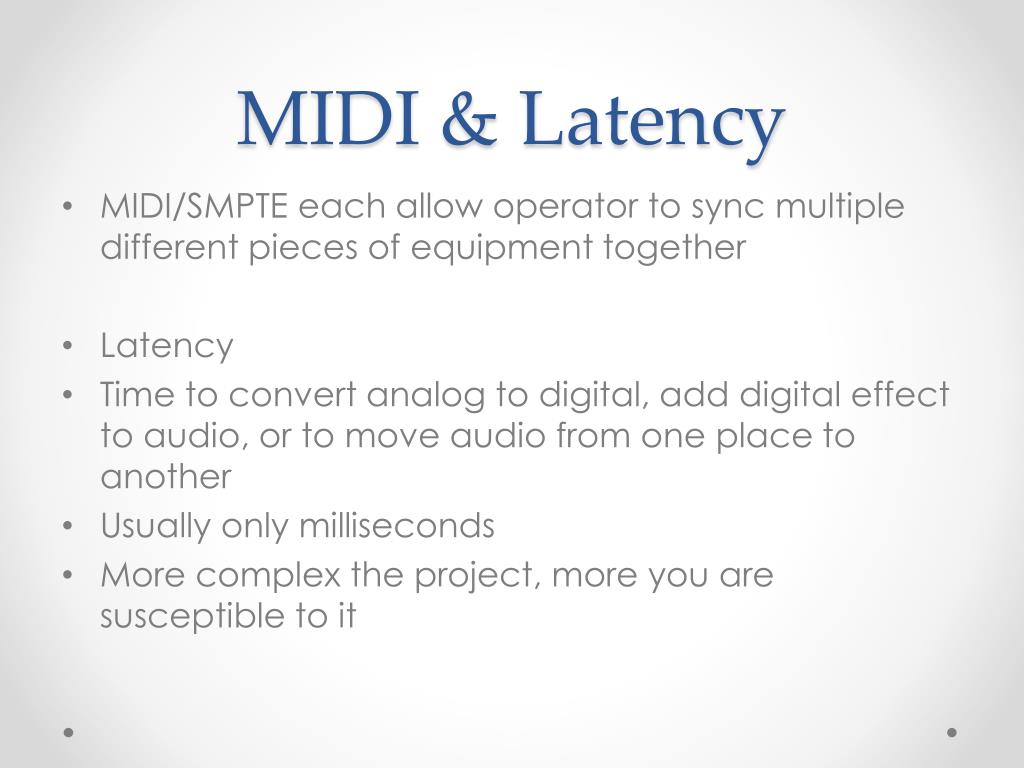 MIDI & Latency

• MIDI/SMPTE each allow operator to sync multiple different pieces of equipment together

• Latency
• Time to convert analog to digital, add digital effect to audio, or to move audio from one place to another
• Usually only milliseconds
• More complex the project, more you are susceptible to it